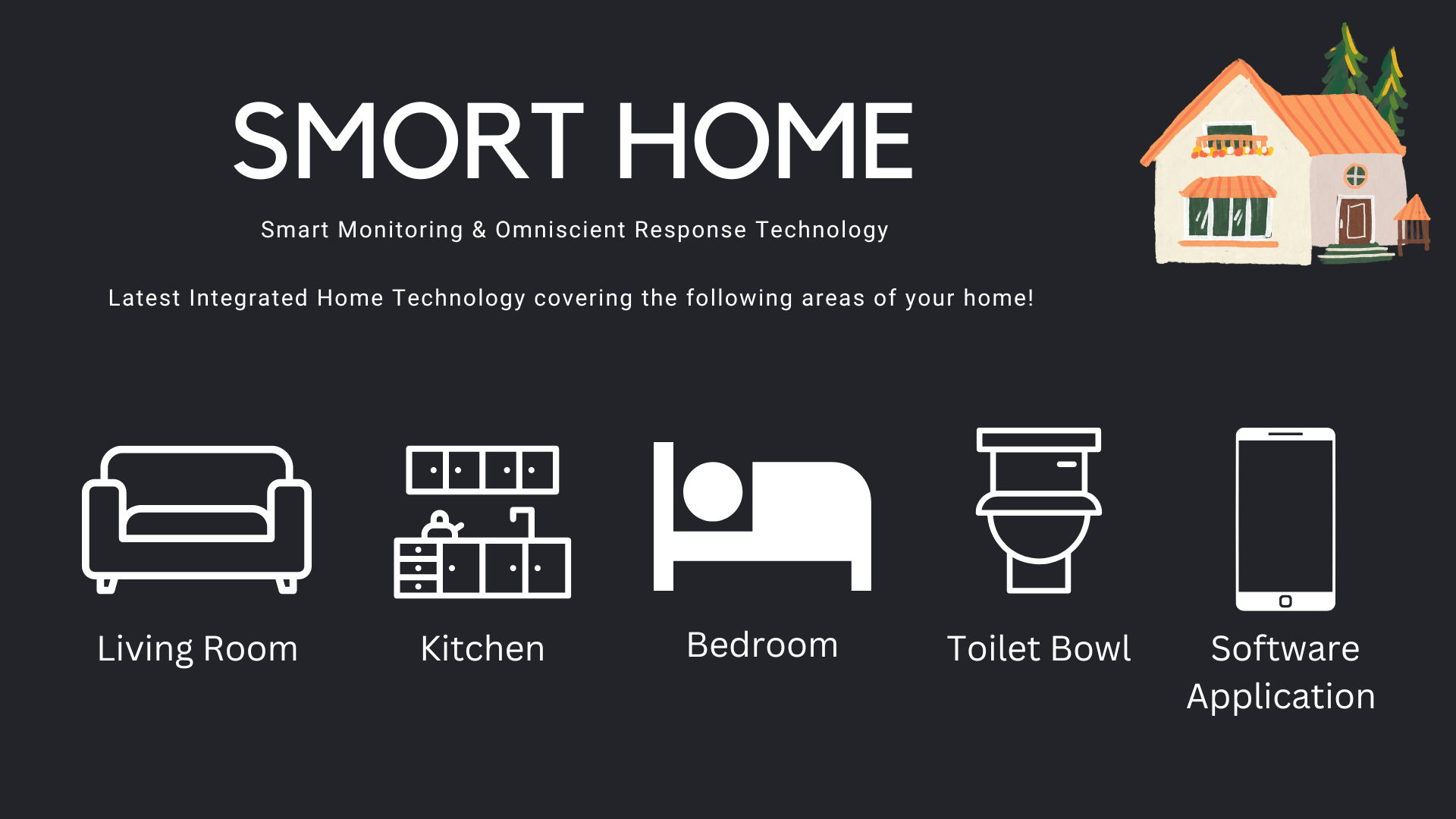 SMORT HOME

Smart Monitoring & Omniscient Response Technology

Latest Integrated Home Technology covering the following areas of your home!

Living Room

Kitchen

Bedroom

Toilet Bowl

Software Application